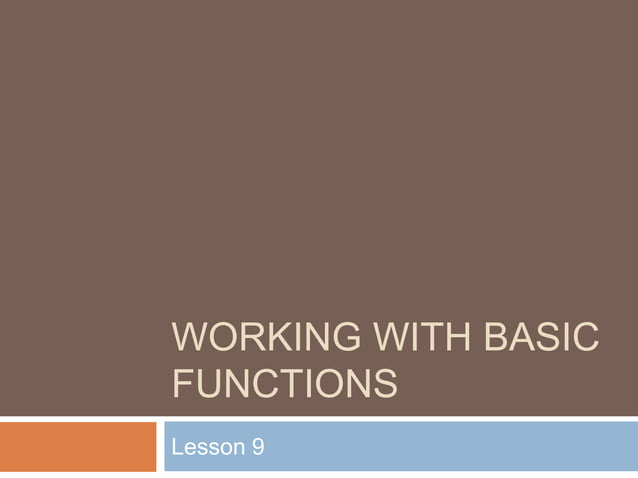 WORKING WITH BASIC FUNCTIONS

Lesson 9